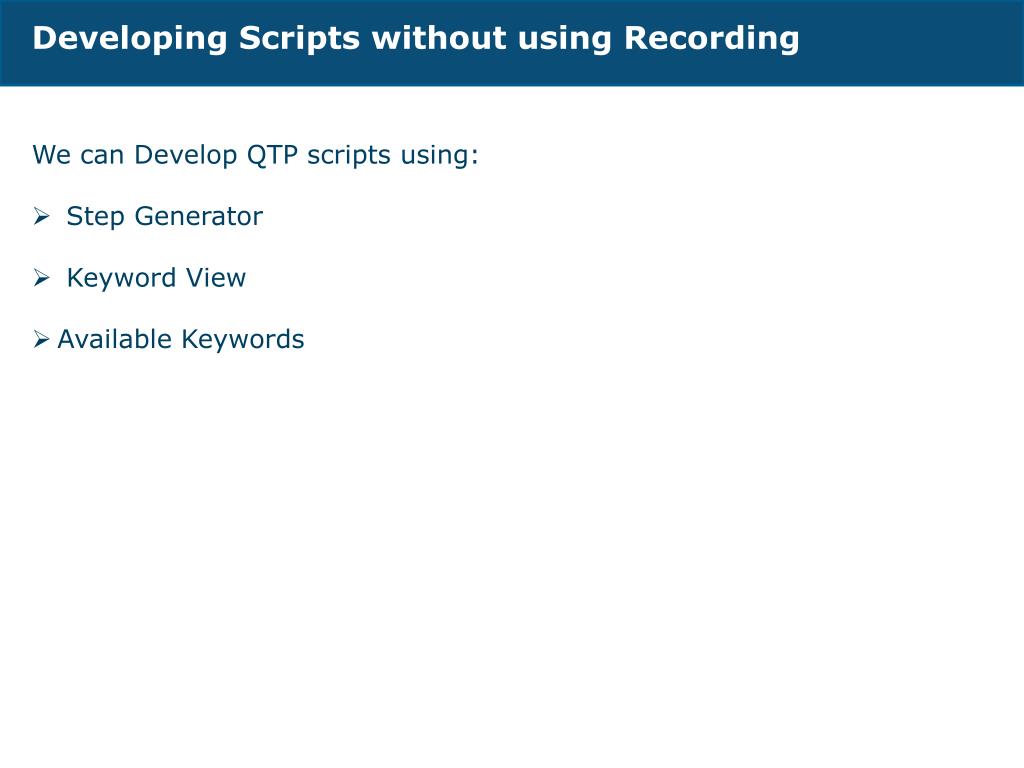 Developing Scripts without using Recording

We can Develop QTP scripts using:

➢ Step Generator

➢ Keyword View

➢ Available Keywords